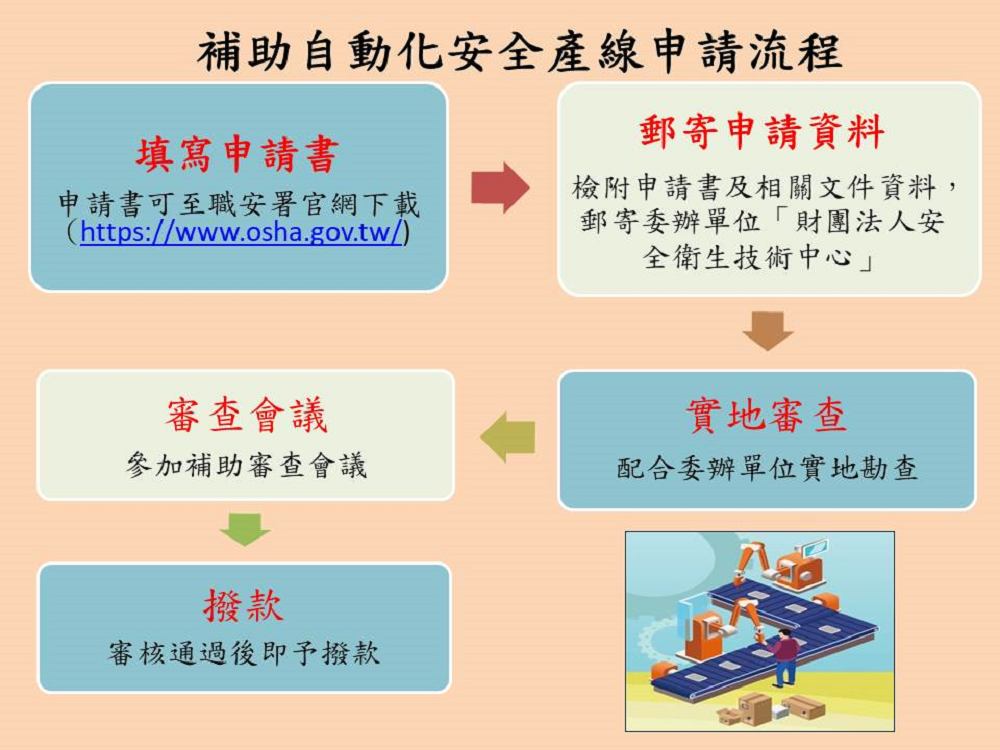 補助自動化安全產線申請流程

填寫申請書
申請書可至職安署官網下載（https://www.osha.gov.tw/）

郵寄申請資料
檢附申請書及相關文件資料，郵寄委辦單位「財團法人安全衛生技術中心」

實地審查
配合委辦單位實地勘查

審查會議
參加補助審查會議

撥款
審核通過後即予撥款